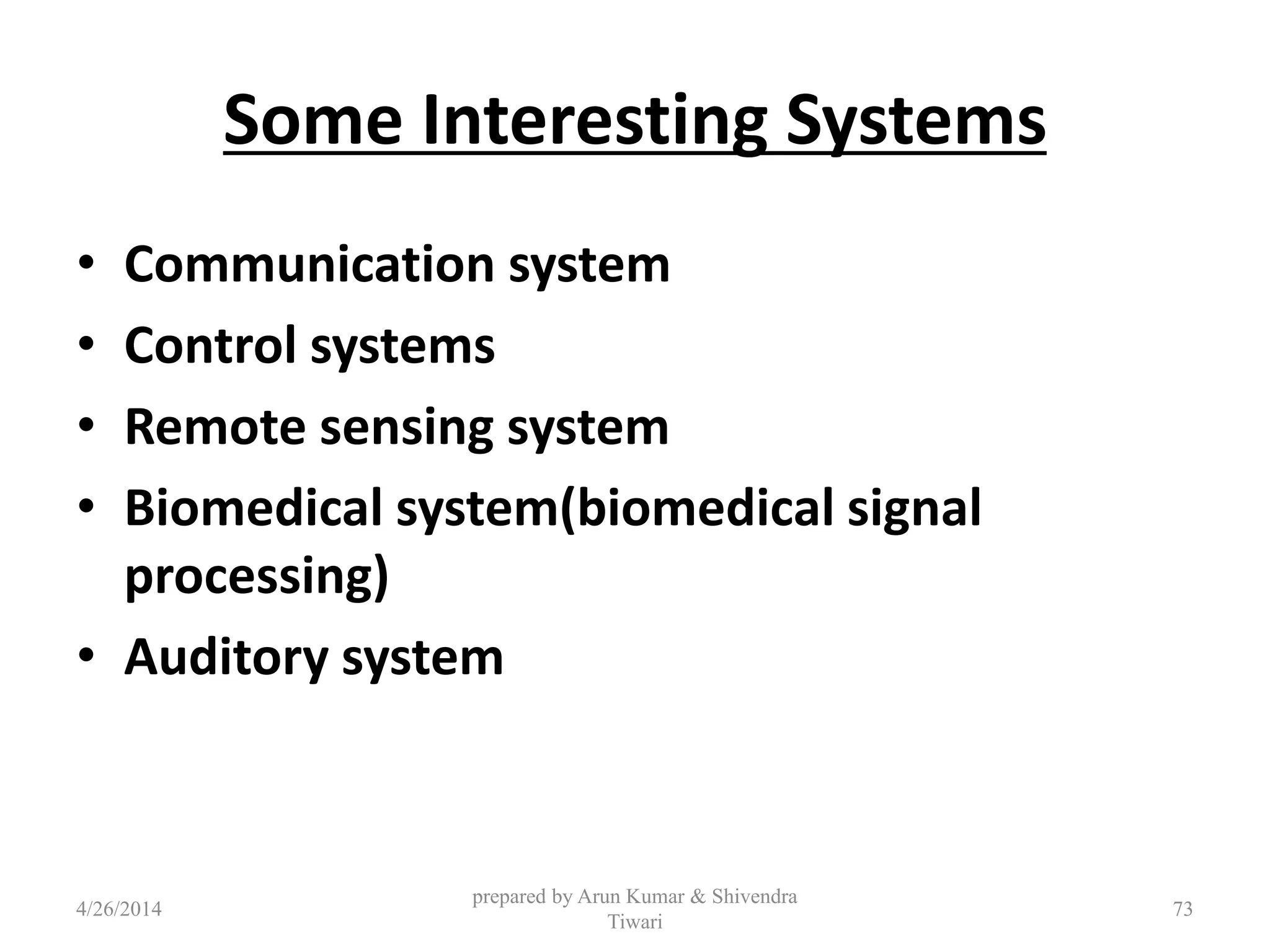 Some Interesting Systems

• Communication system
• Control systems
• Remote sensing system
• Biomedical system(biomedical signal processing)
• Auditory system

4/26/2014

prepared by Arun Kumar & Shivendra Tiwari

73